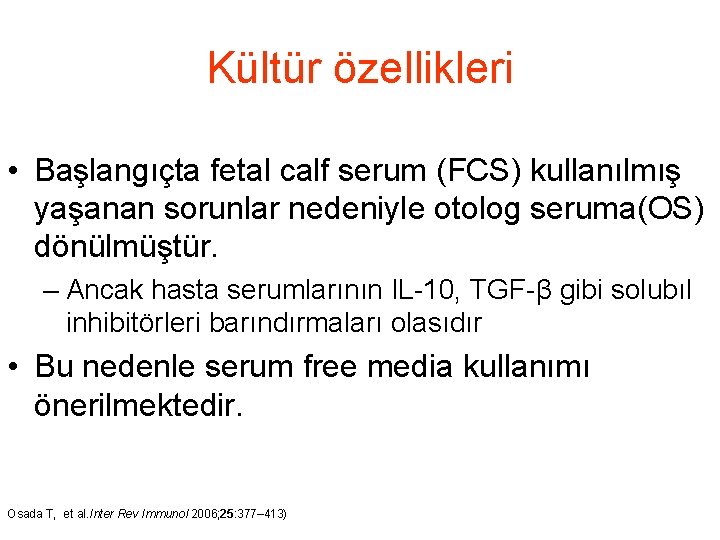 Kültür özellikleri

• Başlangıçta fetal calf serum (FCS) kullanılmış yaşanan sorunlar nedeniyle otolog seruma(OS) dönülmüştür.

– Ancak hasta serumlarının IL-10, TGF-β gibi solubıl inhibitörleri barındırmaları olasıdır

• Bu nedenle serum free media kullanımı önerilmektedir.

Osada T, et al.Inter Rev Immunol 2006;25:377–413)